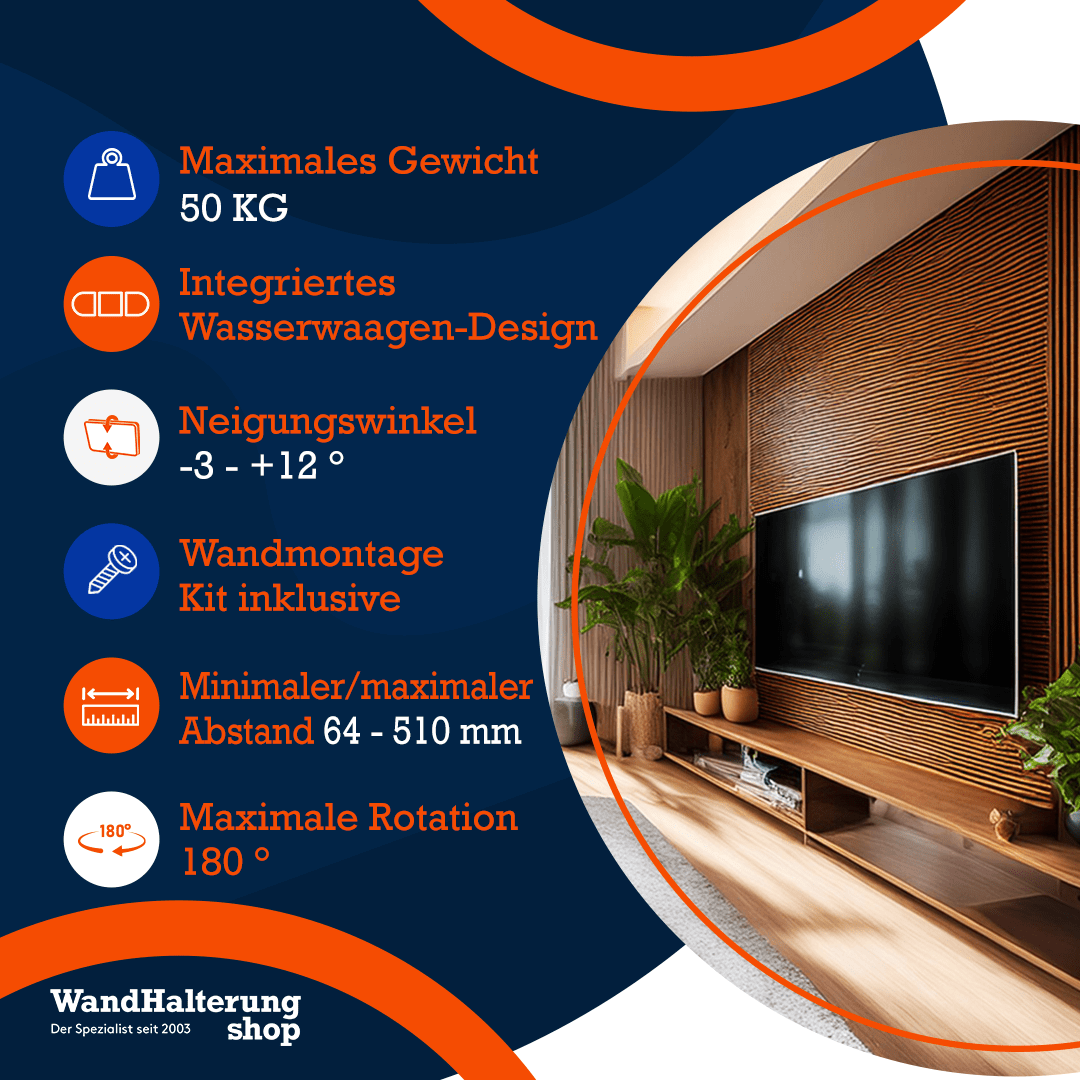 Maximales Gewicht
50 KG

Integriertes
Wasserwaagen-Design

Neigungswinkel
-3 - +12 °

Wandmontage
Kit inklusive

Minimaler/maximaler
Abstand 64 - 510 mm

180°
Maximale Rotation
180 °

WandHalterung
shop
Der Spezialist seit 2003